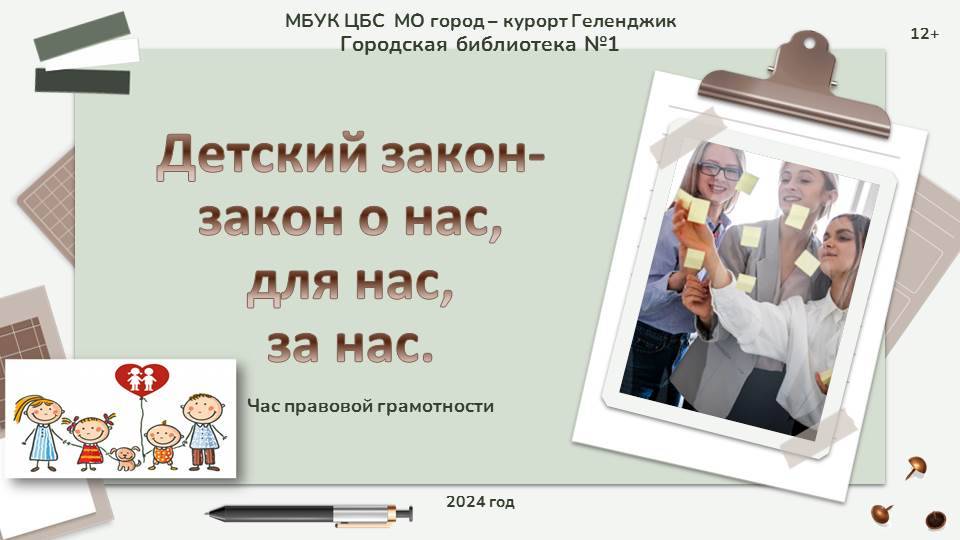 МБУК ЦБС МО город – курорт Геленджик
Городская библиотека №1

12+

Детский закон-
закон о нас,
для нас,
за нас.

Час правовой грамотности

2024 год